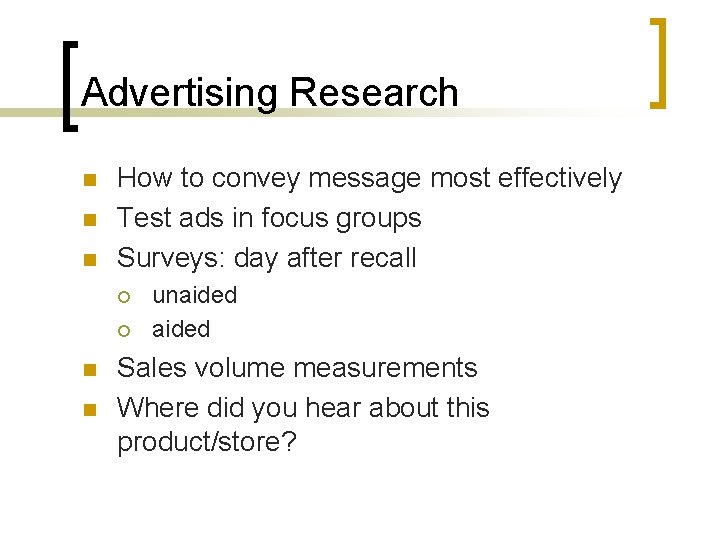 Advertising Research

- How to convey message most effectively
- Test ads in focus groups
- Surveys: day after recall
  - unaided
  - aided
- Sales volume measurements
- Where did you hear about this product/store?